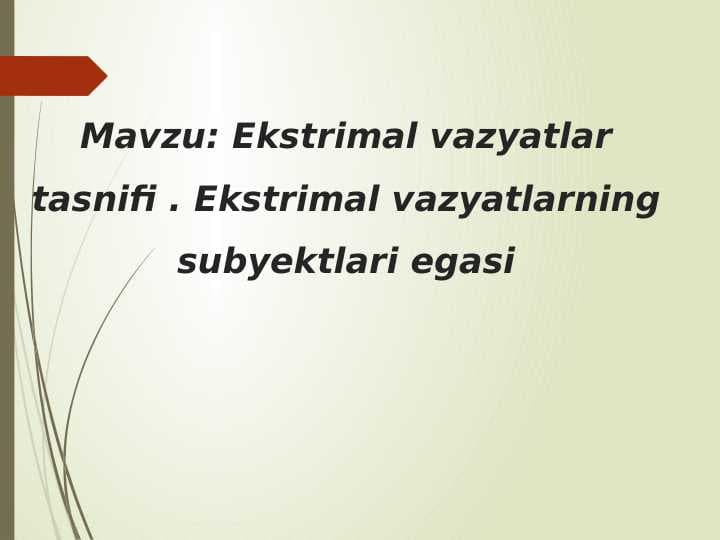 Mavzu: Ekstrimal vazyatlar tasnifi . Ekstrimal vazyatlarning subyektlari egasi